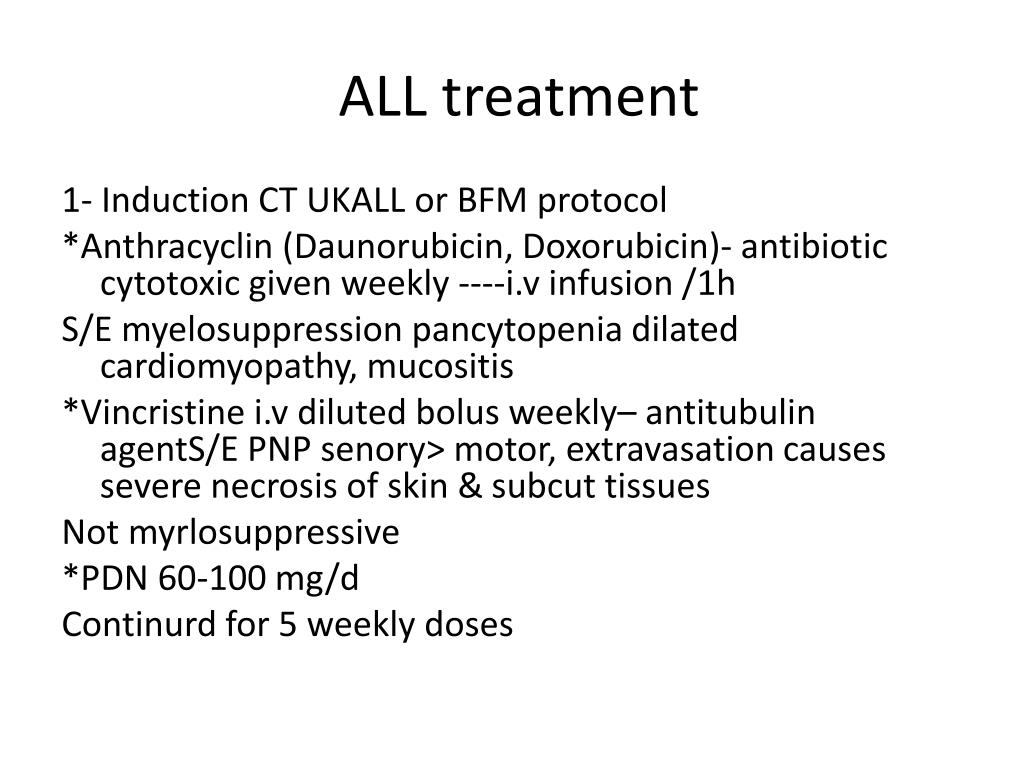 ALL treatment

1- Induction CT UKALL or BFM protocol

*Anthracyclin (Daunorubicin, Doxorubicin)- antibiotic cytotoxic given weekly ----i.v infusion /1h

S/E myelosuppression pancytopenia dilated cardiomyopathy, mucositis

*Vincristine i.v diluted bolus weekly– antitubulin agentS/E PNP senory> motor, extravasation causes severe necrosis of skin & subcut tissues

Not myrlosuppressive

*PDN 60-100 mg/d

Continurd for 5 weekly doses